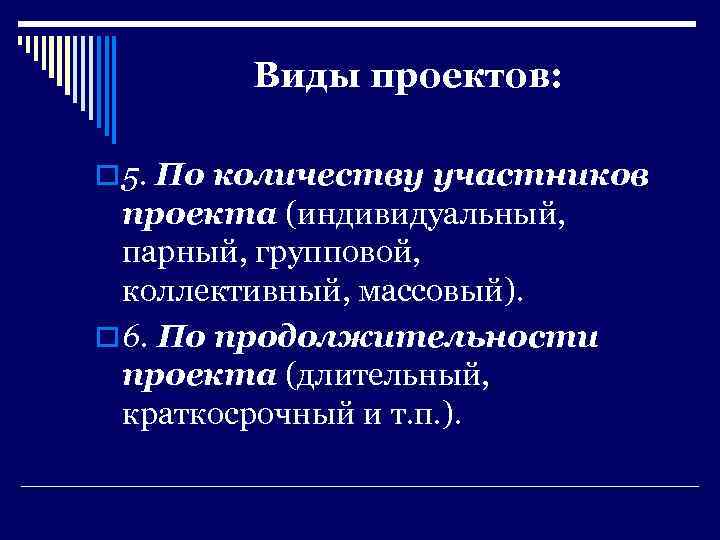 Виды проектов:

5. По количеству участников проекта (индивидуальный, парный, групповой, коллективный, массовый).

6. По продолжительности проекта (длительный, краткосрочный и т.п.).